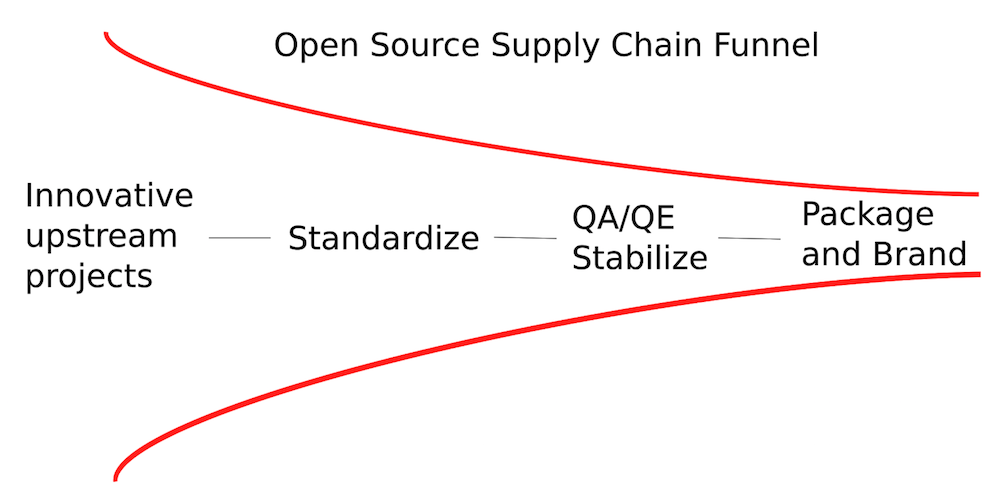 Open Source Supply Chain Funnel

Innovative upstream projects

Standardize

QA/QE Stabilize

Package and Brand